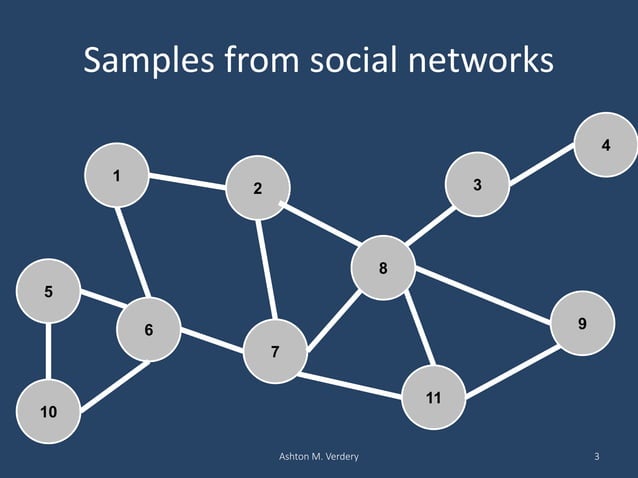 Samples from social networks

1
2
3
4
5
6
7
8
9
10
11

Ashton M. Verdery
3